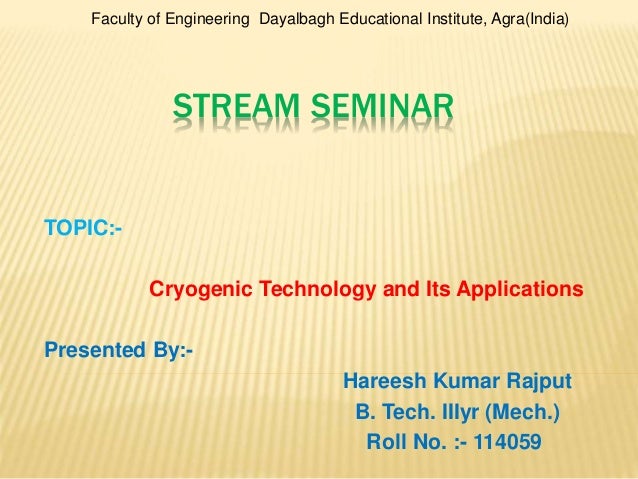 Faculty of Engineering Dayalbagh Educational Institute, Agra(India)

STREAM SEMINAR

TOPIC:-

Cryogenic Technology and Its Applications

Presented By:-

Hareesh Kumar Rajput
B. Tech. IIIyr (Mech.)
Roll No. :- 114059